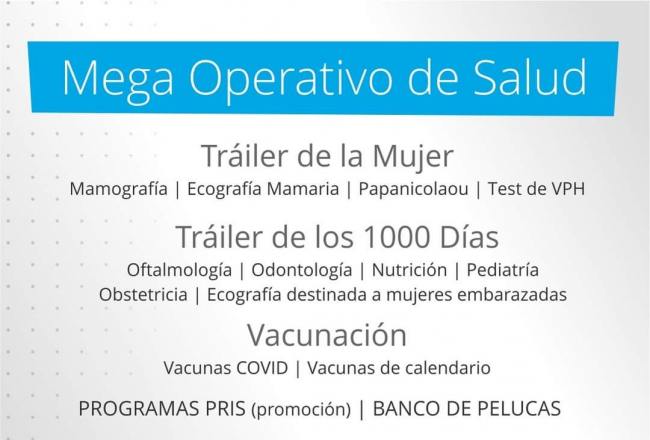 Mega Operativo de Salud

Tráiler de la Mujer

Mamografía | Ecografía Mamaria | Papanicolaou | Test de VPH

Tráiler de los 1000 Días

Oftalmología | Odontología | Nutrición | Pediatría
Obstetricia | Ecografía destinada a mujeres embarazadas

Vacunación

Vacunas COVID | Vacunas de calendario

PROGRAMAS PRIS (promoción) | BANCO DE PELUCAS